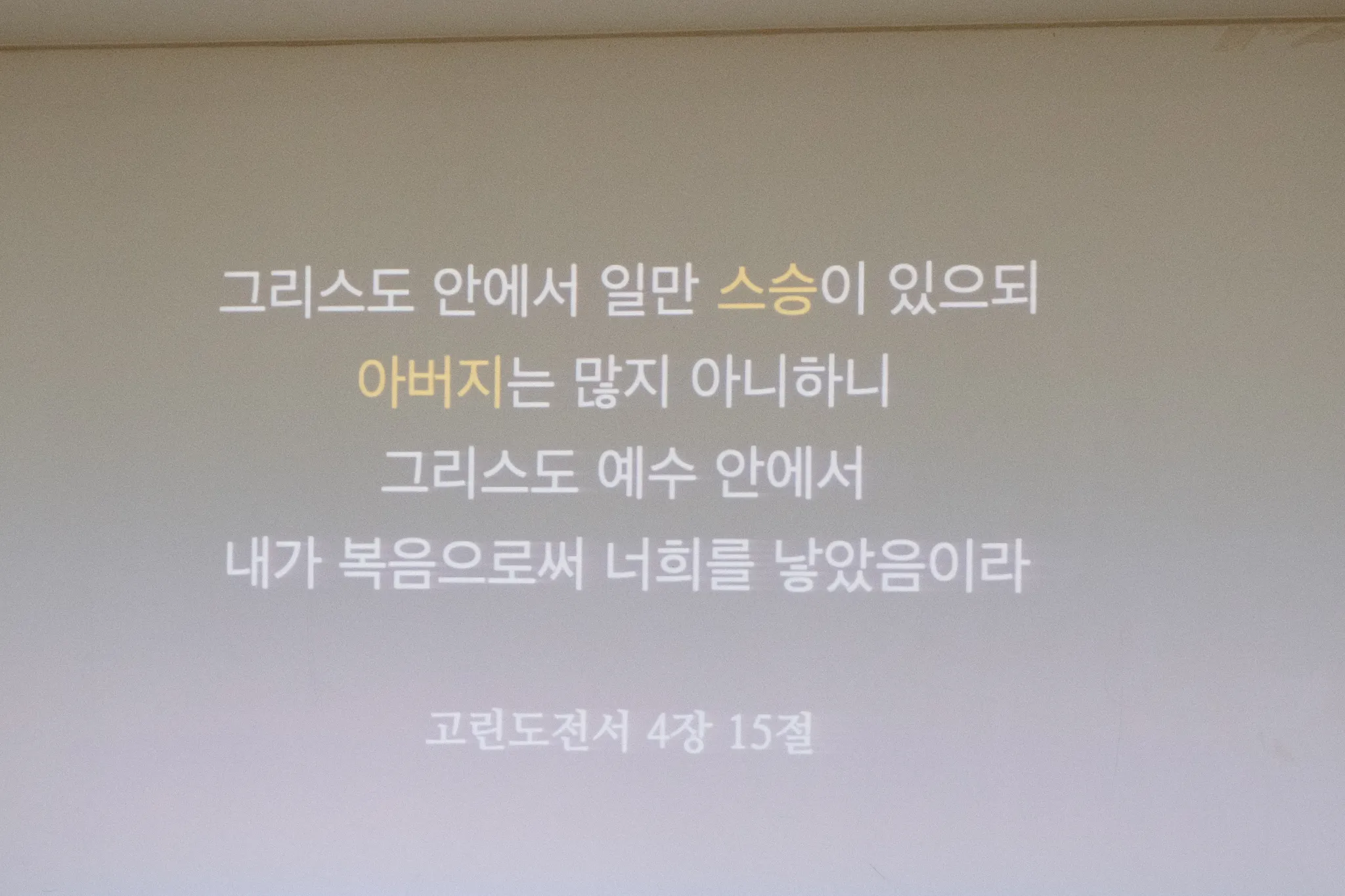 그리스도 안에서 일만 스승이 있으되
아버지는 많지 아니하니
그리스도 예수 안에서
내가 복음으로써 너희를 낳았음이라

고린도전서 4장 15절